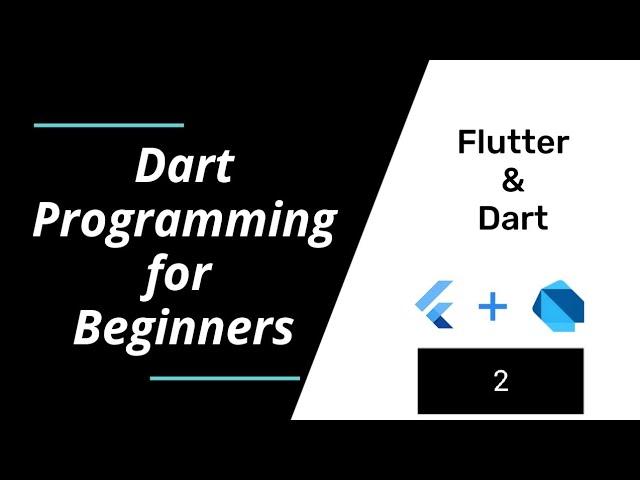 Dart Programming for Beginners

Flutter
&
Dart

+

2